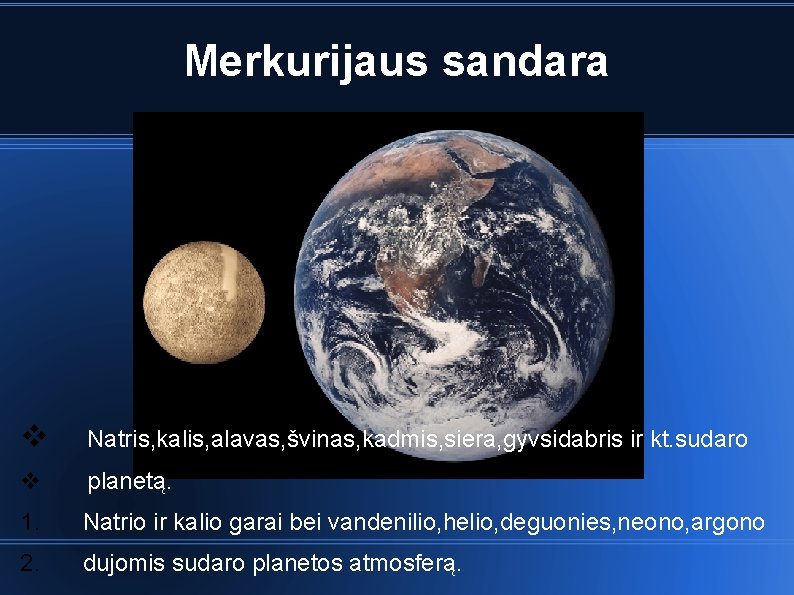 Merkurijaus sandara

❖ Natris,kalis,alavas,švinas,kadmis,siera,gyvsidabris ir kt.sudaro

❖ planetą.

1. Natrio ir kalio garai bei vandenilio,helio,deguonies,neono,argono

2. dujomis sudaro planetos atmosferą.